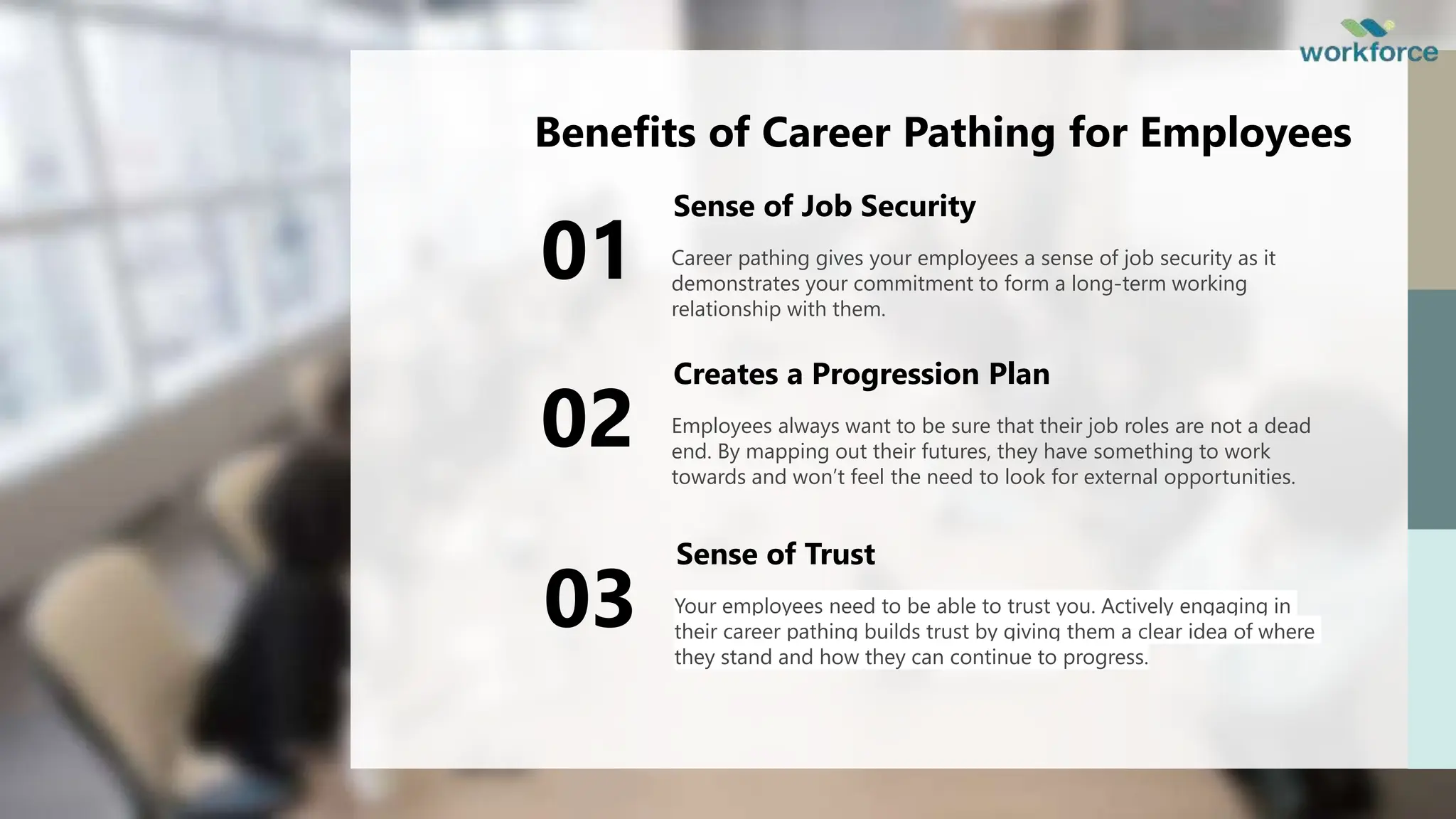 workforce

Benefits of Career Pathing for Employees

01

Sense of Job Security

Career pathing gives your employees a sense of job security as it demonstrates your commitment to form a long-term working relationship with them.

02

Creates a Progression Plan

Employees always want to be sure that their job roles are not a dead end. By mapping out their futures, they have something to work towards and won't feel the need to look for external opportunities.

03

Sense of Trust

Your employees need to be able to trust you. Actively engaging in their career pathing builds trust by giving them a clear idea of where they stand and how they can continue to progress.